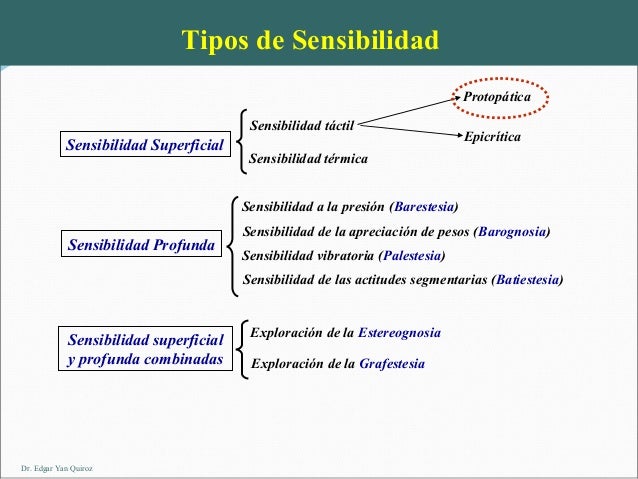 Tipos de Sensibilidad

Sensibilidad Superficial

Sensibilidad táctil
Protopática
Epicrítica
Sensibilidad térmica

Sensibilidad Profunda

Sensibilidad a la presión (Barestesia)
Sensibilidad de la apreciación de pesos (Barognosia)
Sensibilidad vibratoria (Palestesia)
Sensibilidad de las actitudes segmentarias (Batiestesia)

Sensibilidad superficial y profunda combinadas

Exploración de la Estereognosia
Exploración de la Grafestesia

Dr. Edgar Yan Quiroz